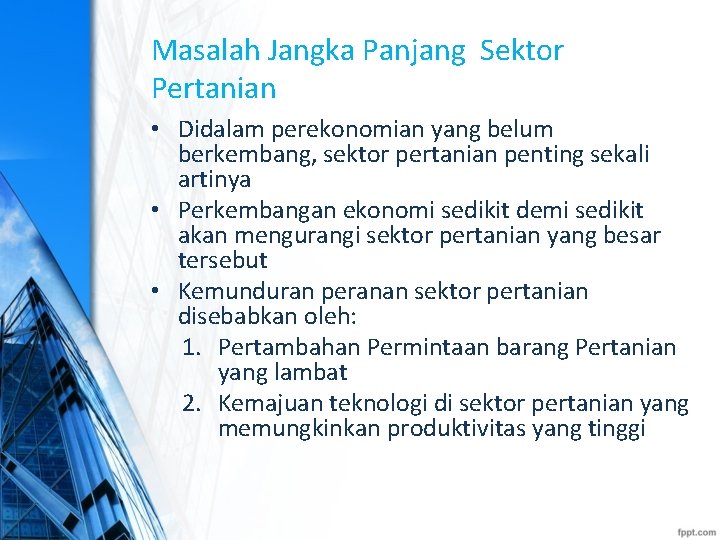 Masalah Jangka Panjang Sektor Pertanian

• Didalam perekonomian yang belum berkembang, sektor pertanian penting sekali artinya
• Perkembangan ekonomi sedikit demi sedikit akan mengurangi sektor pertanian yang besar tersebut
• Kemunduran peranan sektor pertanian disebabkan oleh:
1. Pertambahan Permintaan barang Pertanian yang lambat
2. Kemajuan teknologi di sektor pertanian yang memungkinkan produktivitas yang tinggi

fppt.com